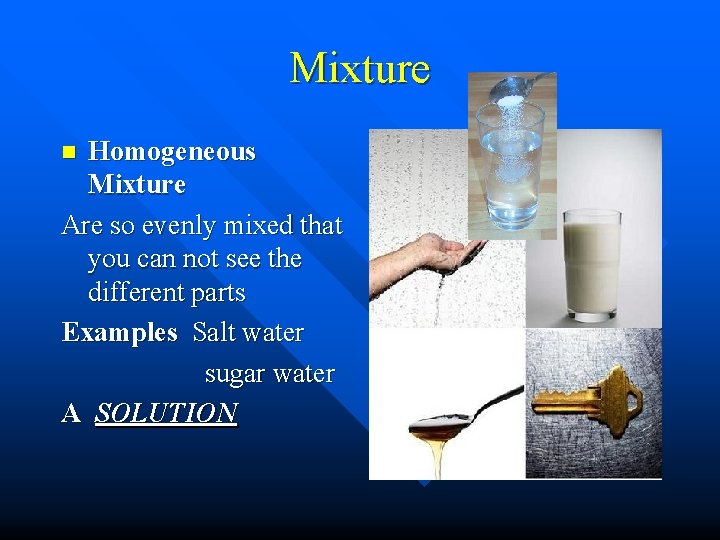 Mixture

Homogeneous Mixture

Are so evenly mixed that you can not see the different parts

Examples Salt water

sugar water

A SOLUTION